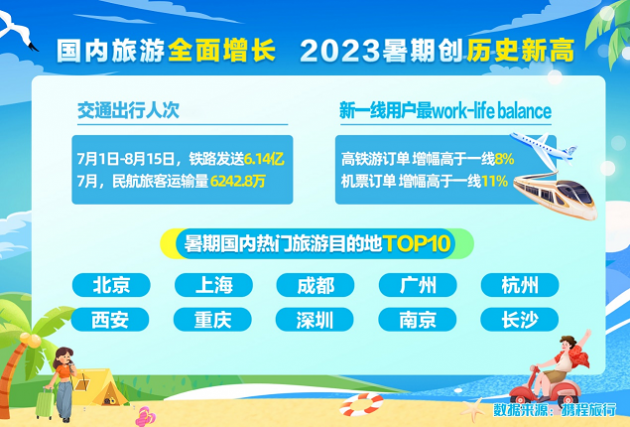 国内旅游全面增长 2023暑期创历史新高

交通出行人次

7月1日-8月15日，铁路发送6.14亿
7月，民航旅客运输量6242.8万

新一线用户最work-life balance

高铁游订单 增幅高于一线8%
机票订单 增幅高于一线11%

暑期国内热门旅游目的地TOP10

北京 上海 成都 广州 杭州
西安 重庆 深圳 南京 长沙

数据来源：携程旅行